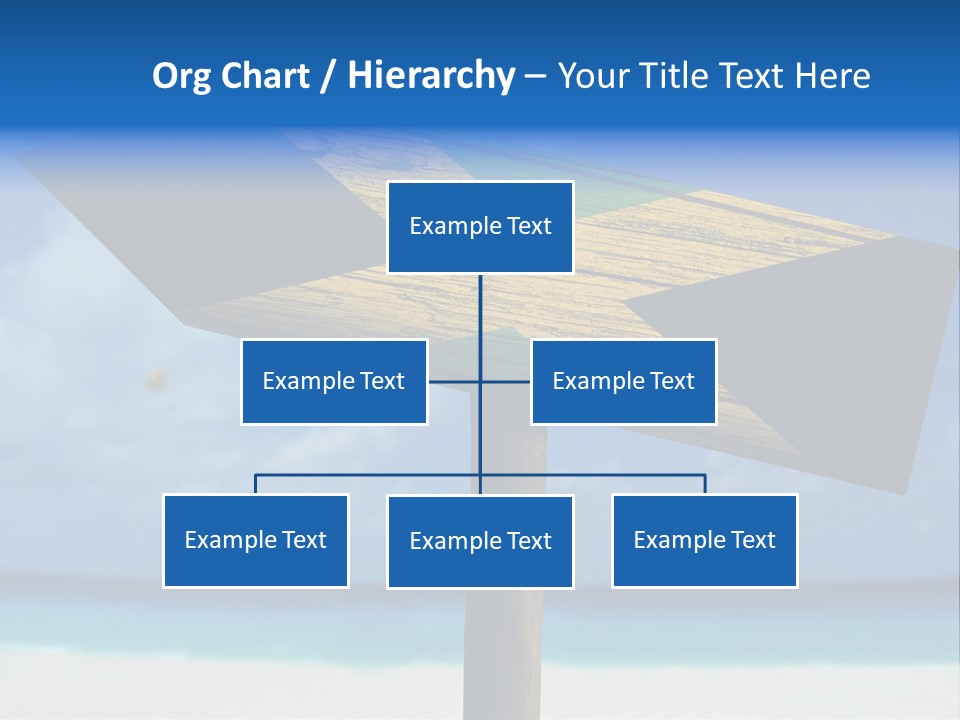 Org Chart / Hierarchy – Your Title Text Here

Example Text

Example Text

Example Text

Example Text

Example Text

Example Text